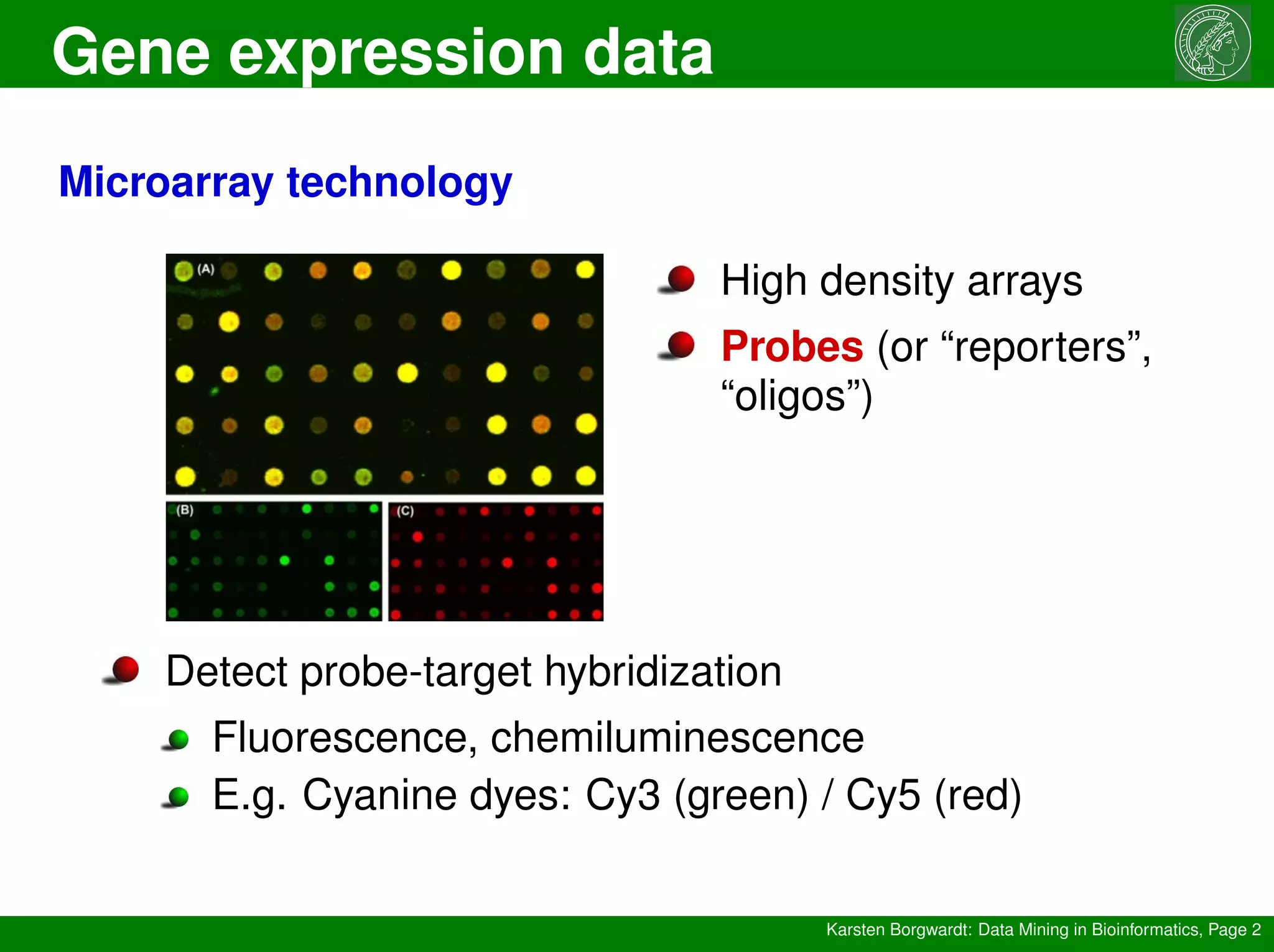 Gene expression data

Microarray technology

(A)

(B)

(C)

High density arrays

Probes (or “reporters”, “oligos”)

Detect probe-target hybridization

Fluorescence, chemiluminescence

E.g. Cyanine dyes: Cy3 (green) / Cy5 (red)

Karsten Borgwardt: Data Mining in Bioinformatics, Page 2